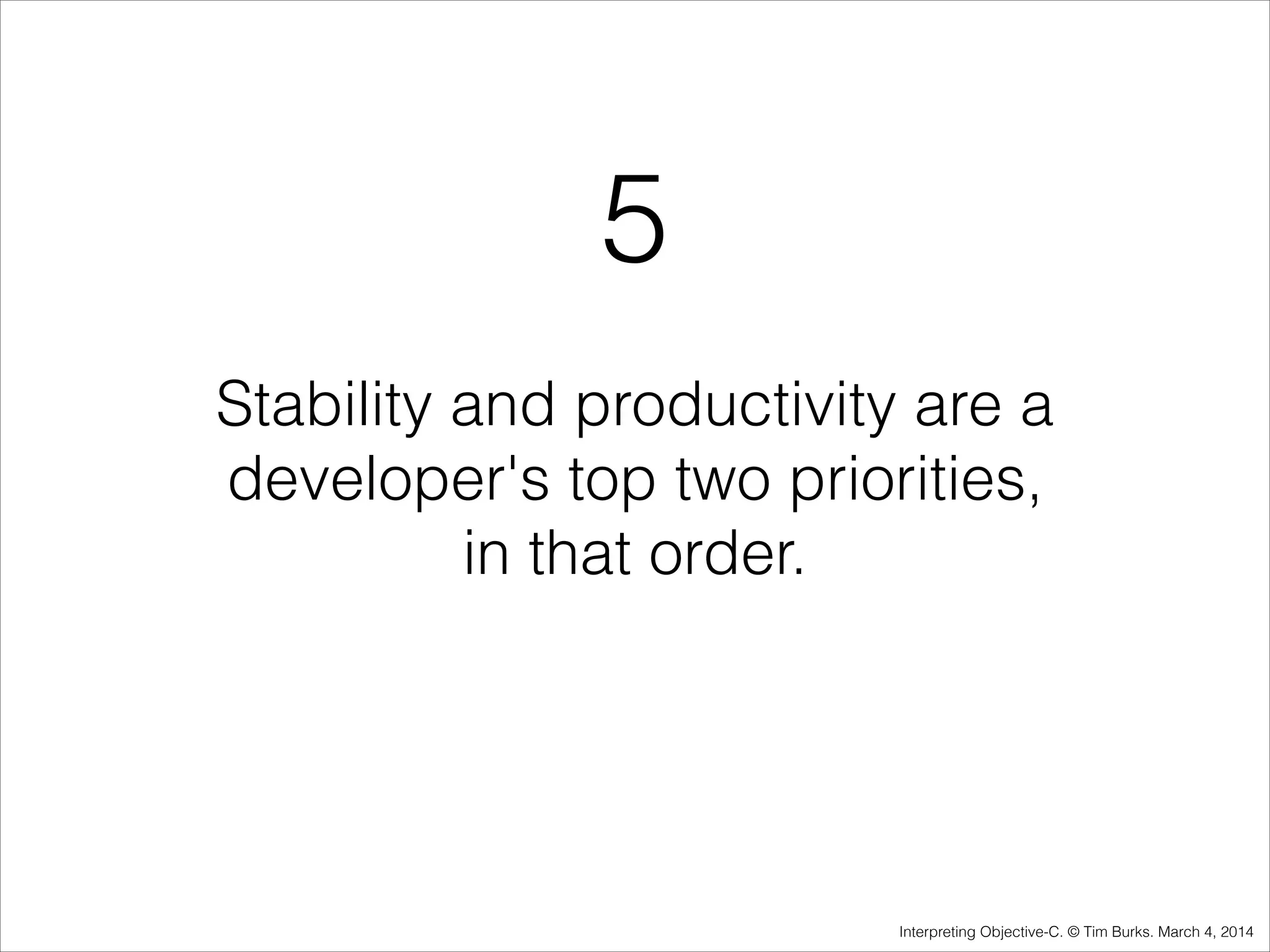 5

Stability and productivity are a developer's top two priorities, in that order.

Interpreting Objective-C. © Tim Burks. March 4, 2014